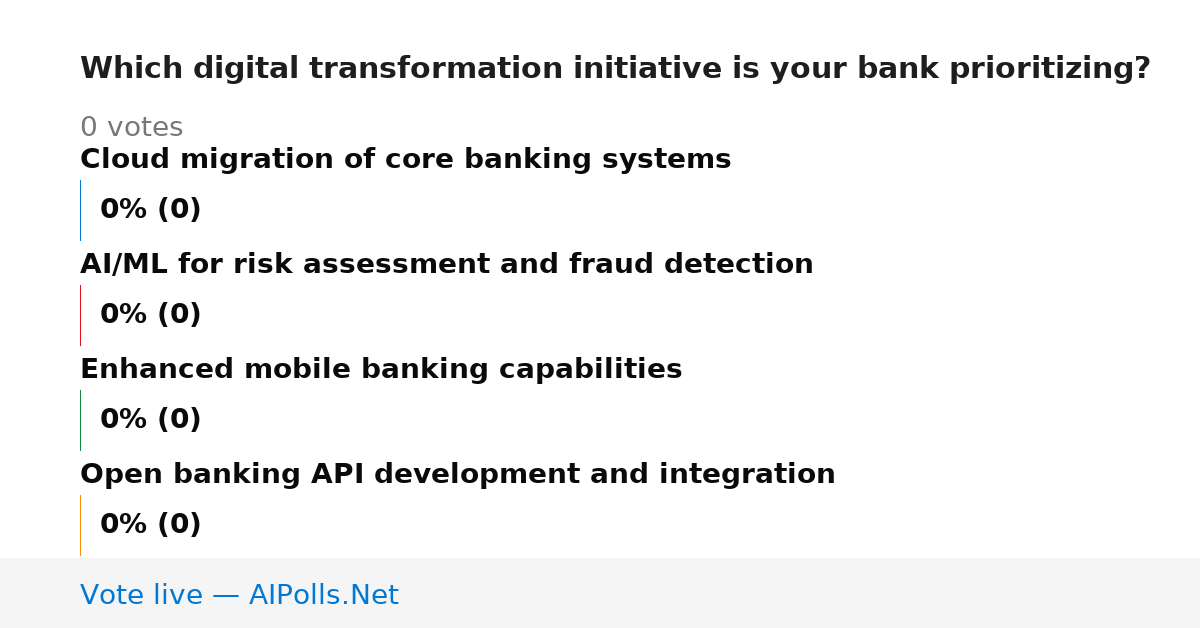 Which digital transformation initiative is your bank prioritizing?

0 votes

Cloud migration of core banking systems

0% (0)

AI/ML for risk assessment and fraud detection

0% (0)

Enhanced mobile banking capabilities

0% (0)

Open banking API development and integration

0% (0)

Vote live — AIPolls.Net